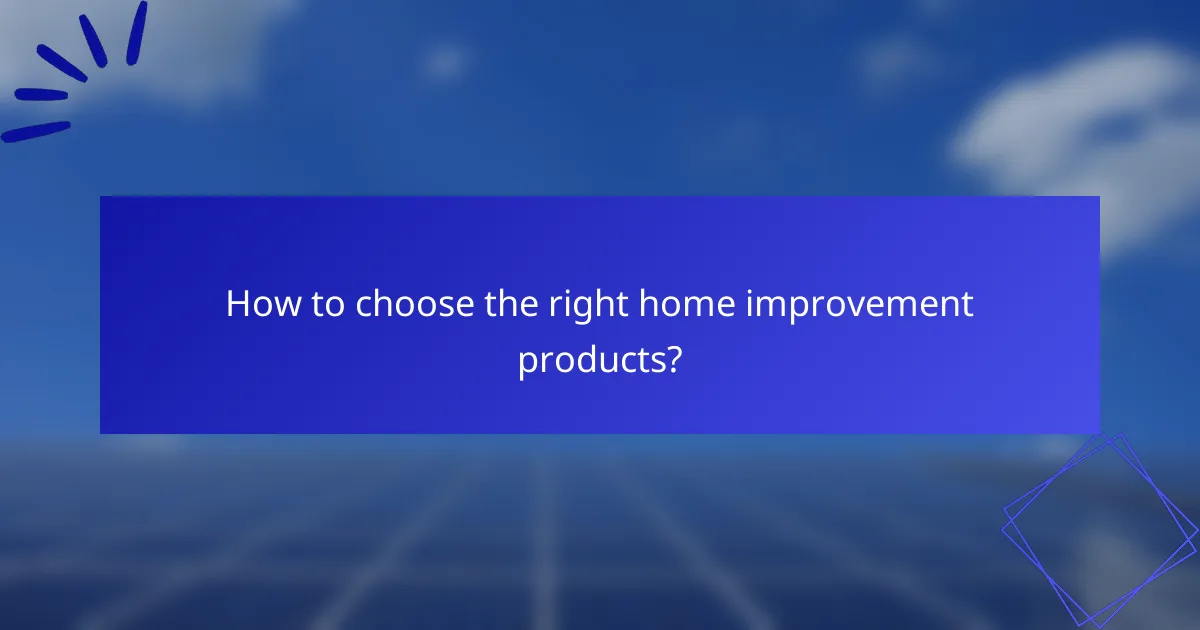 How to choose the right home improvement products?